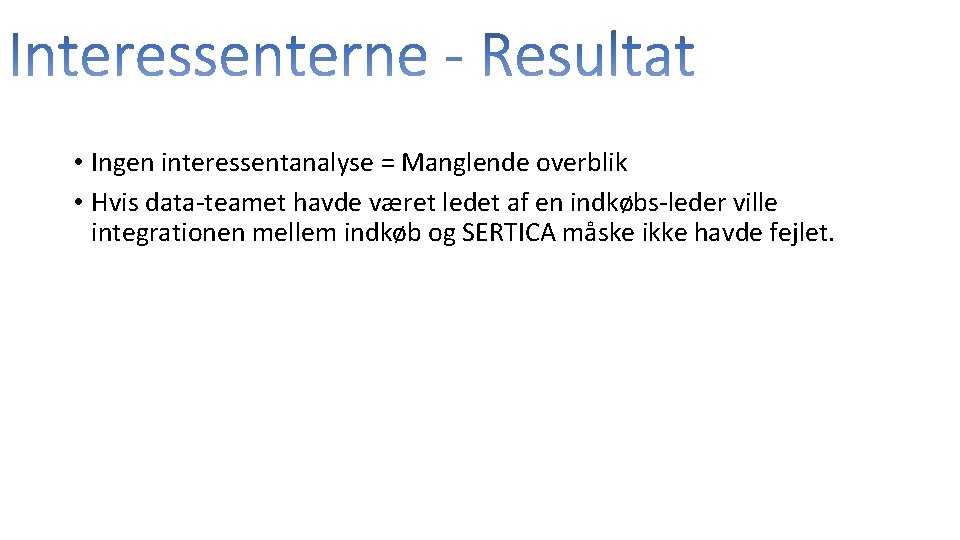 Interessenterne - Resultat

• Ingen interessentanalyse = Manglende overblik

• Hvis data-teamet havde været ledet af en indkøbs-leder ville integrationen mellem indkøb og SERTICA måske ikke havde fejlet.